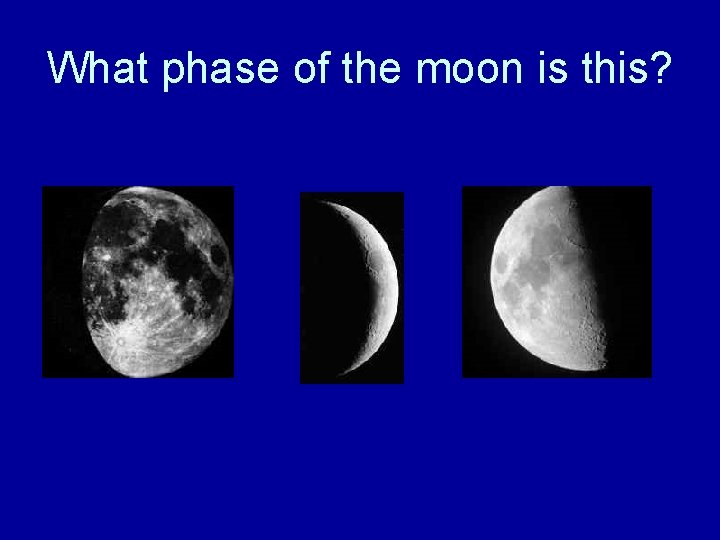 What phase of the moon is this?